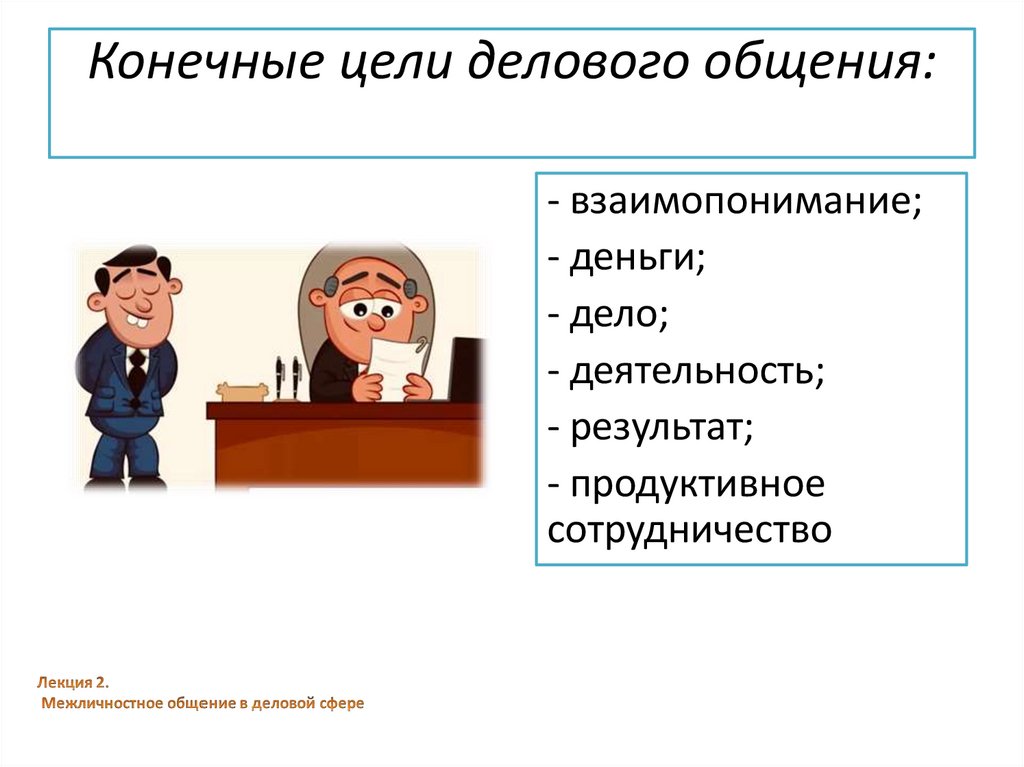 Конечные цели делового общения:

- взаимопонимание;
- деньги;
- дело;
- деятельность;
- результат;
- продуктивное сотрудничество

Лекция 2.
Межличностное общение в деловой сфере